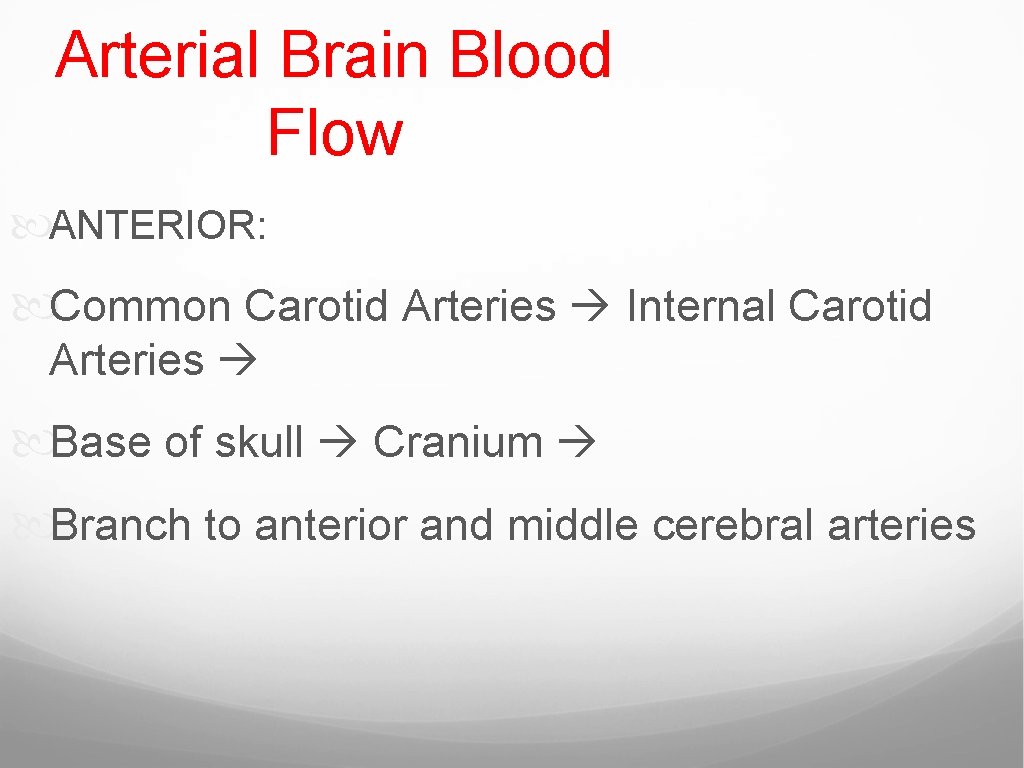 Arterial Brain Blood Flow

ANTERIOR:

Common Carotid Arteries → Internal Carotid Arteries →

Base of skull → Cranium →

Branch to anterior and middle cerebral arteries